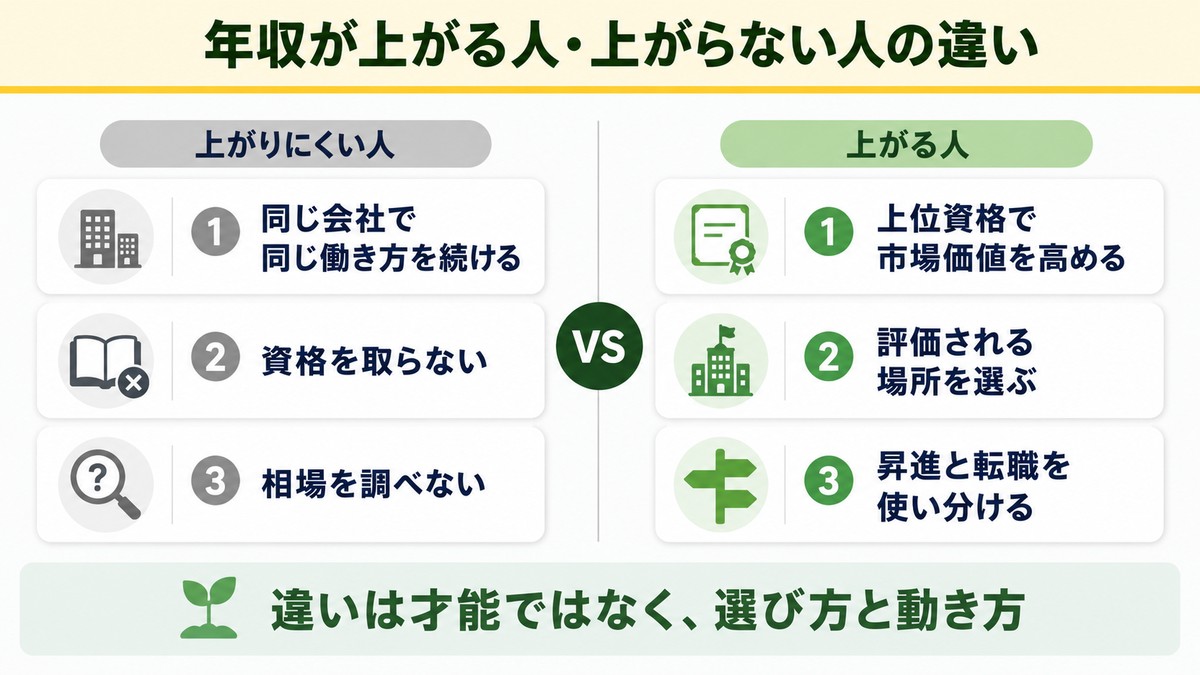 年収が上がる人・上がらない人の違い

上がりにくい人

1 同じ会社で同じ働き方を続ける

2 資格を取らない

3 相場を調べない

VS

上がる人

1 上位資格で市場価値を高める

2 評価される場所を選ぶ

3 昇進と転職を使い分ける

違いは才能ではなく、選び方と動き方